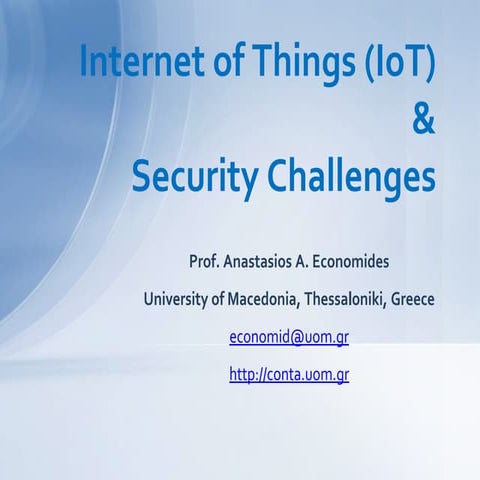 Internet of Things (IoT)
&
Security Challenges

Prof. Anastasios A. Economides

University of Macedonia, Thessaloniki, Greece

economid@uom.gr

http://conta.uom.gr